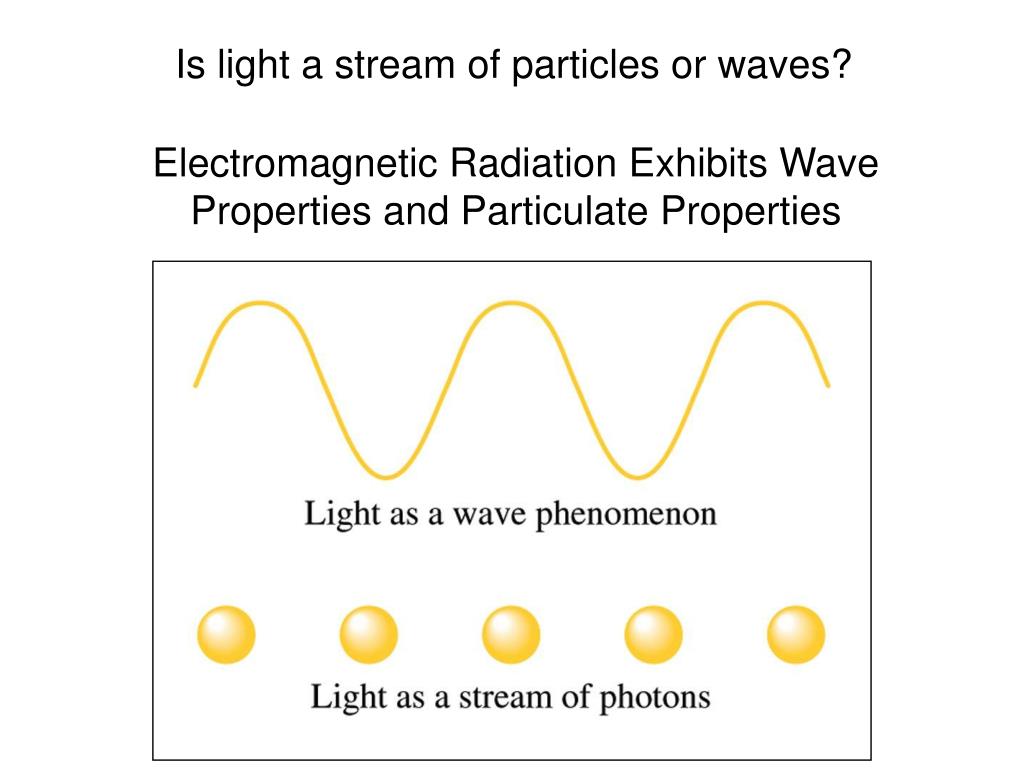 Is light a stream of particles or waves?

Electromagnetic Radiation Exhibits Wave Properties and Particulate Properties

Light as a wave phenomenon

Light as a stream of photons